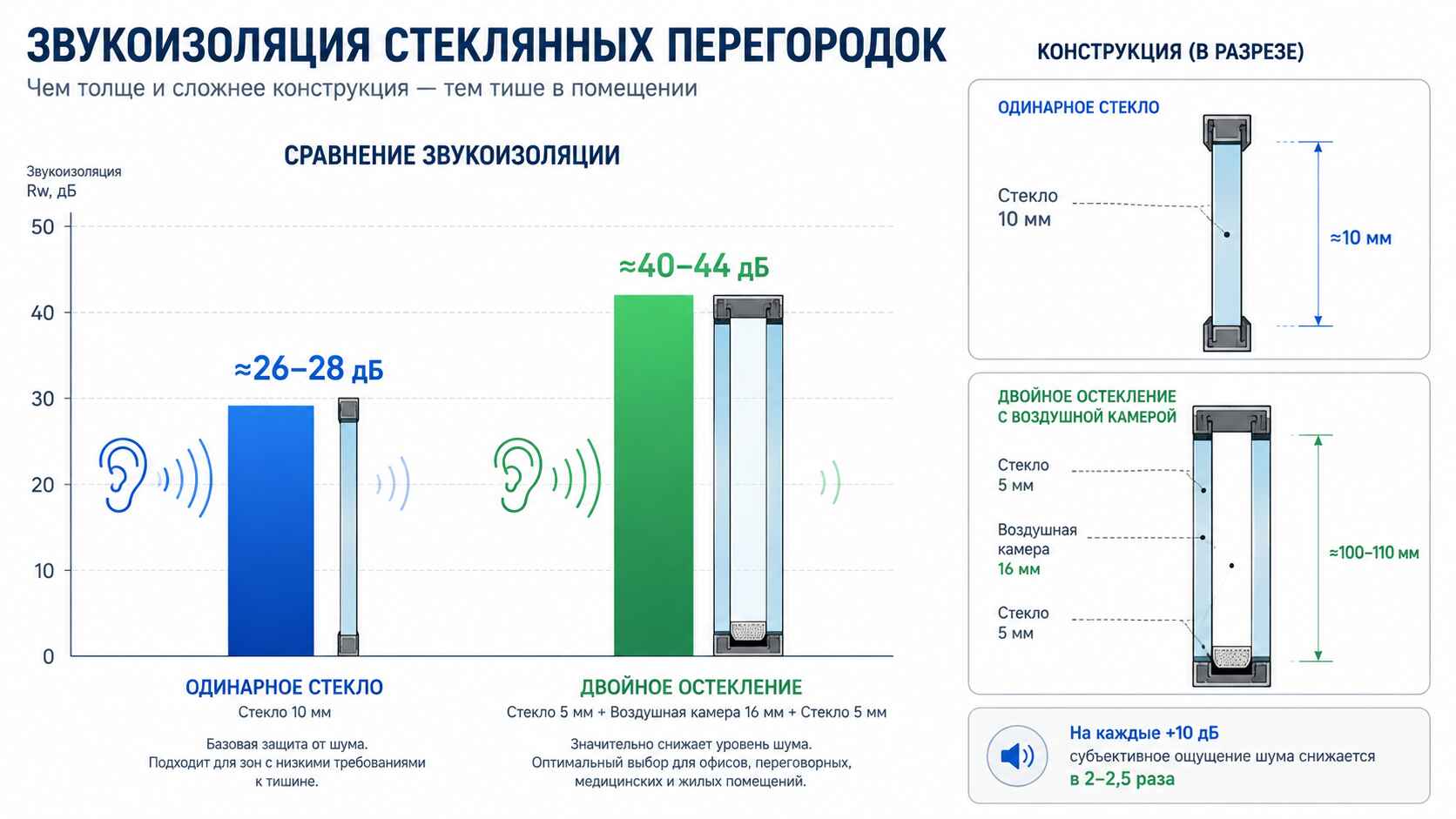 ЗВУКОИЗОЛЯЦИЯ СТЕКЛЯННЫХ ПЕРЕГОРОДОК
Чем толще и сложнее конструкция — тем тише в помещении

СРАВНЕНИЕ ЗВУКОИЗОЛЯЦИИ

Звукоизоляция Rw, дБ

50
40
30
20
10
0

≈26–28 дБ

≈40–44 дБ

ОДИНАРНОЕ СТЕКЛО
Стекло 10 мм

Базовая защита от шума. Подходит для зон с низкими требованиями к тишине.

ДВОЙНОЕ ОСТЕКЛЕНИЕ
Стекло 5 мм + Воздушная камера 16 мм + Стекло 5 мм

Значительно снижает уровень шума. Оптимальный выбор для офисов, переговорных, медицинских и жилых помещений.

КОНСТРУКЦИЯ (В РАЗРЕЗЕ)

ОДИНАРНОЕ СТЕКЛО

Стекло 10 мм

≈10 мм

ДВОЙНОЕ ОСТЕКЛЕНИЕ С ВОЗДУШНОЙ КАМЕРОЙ

Стекло 5 мм

Воздушная камера 16 мм

Стекло 5 мм

≈100–110 мм

На каждые +10 дБ субъективное ощущение шума снижается в 2–2,5 раза